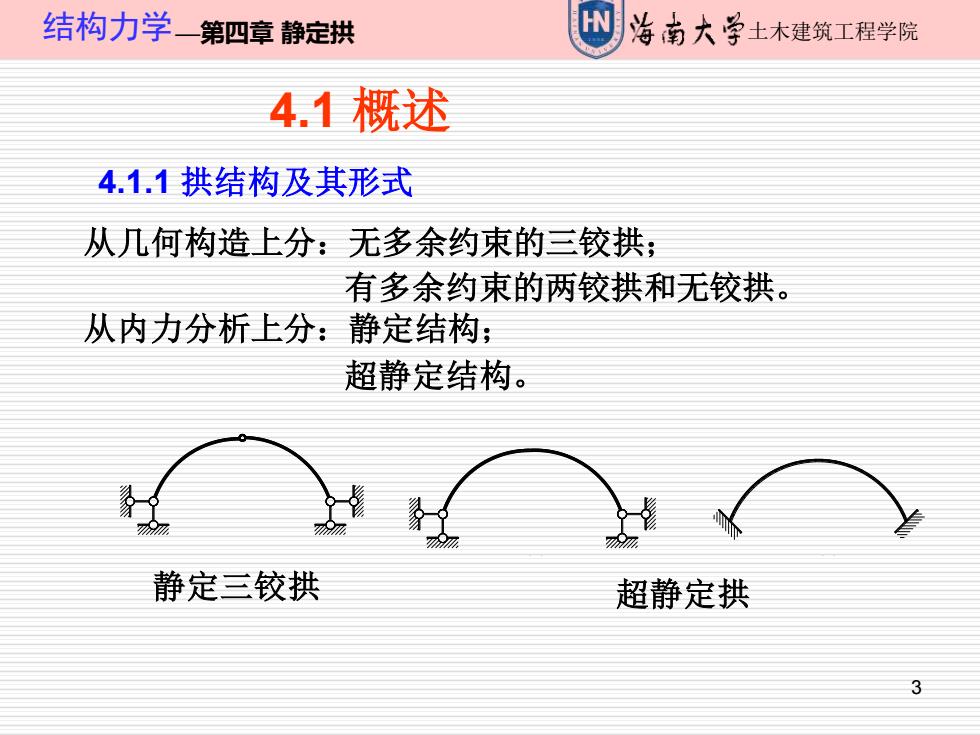 结构力学—第四章 静定拱

HN 海南大学 土木建筑工程学院

4.1 概述

4.1.1 拱结构及其形式

从几何构造上分：无多余约束的三铰拱；
有多余约束的两铰拱和无铰拱。

从内力分析上分：静定结构；
超静定结构。

静定三铰拱

超静定拱

3